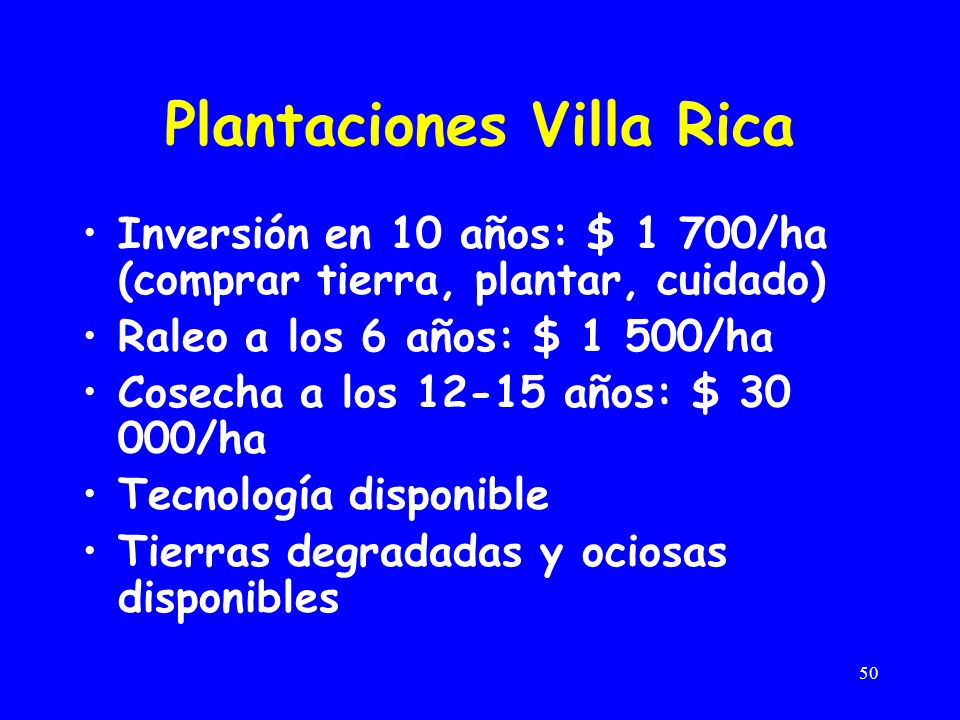 Plantaciones Villa Rica

• Inversión en 10 años: \$ 1 700/ha (comprar tierra, plantar, cuidado)
• Raleo a los 6 años: \$ 1 500/ha
• Cosecha a los 12-15 años: \$ 30 000/ha
• Tecnología disponible
• Tierras degradadas y ociosas disponibles

50